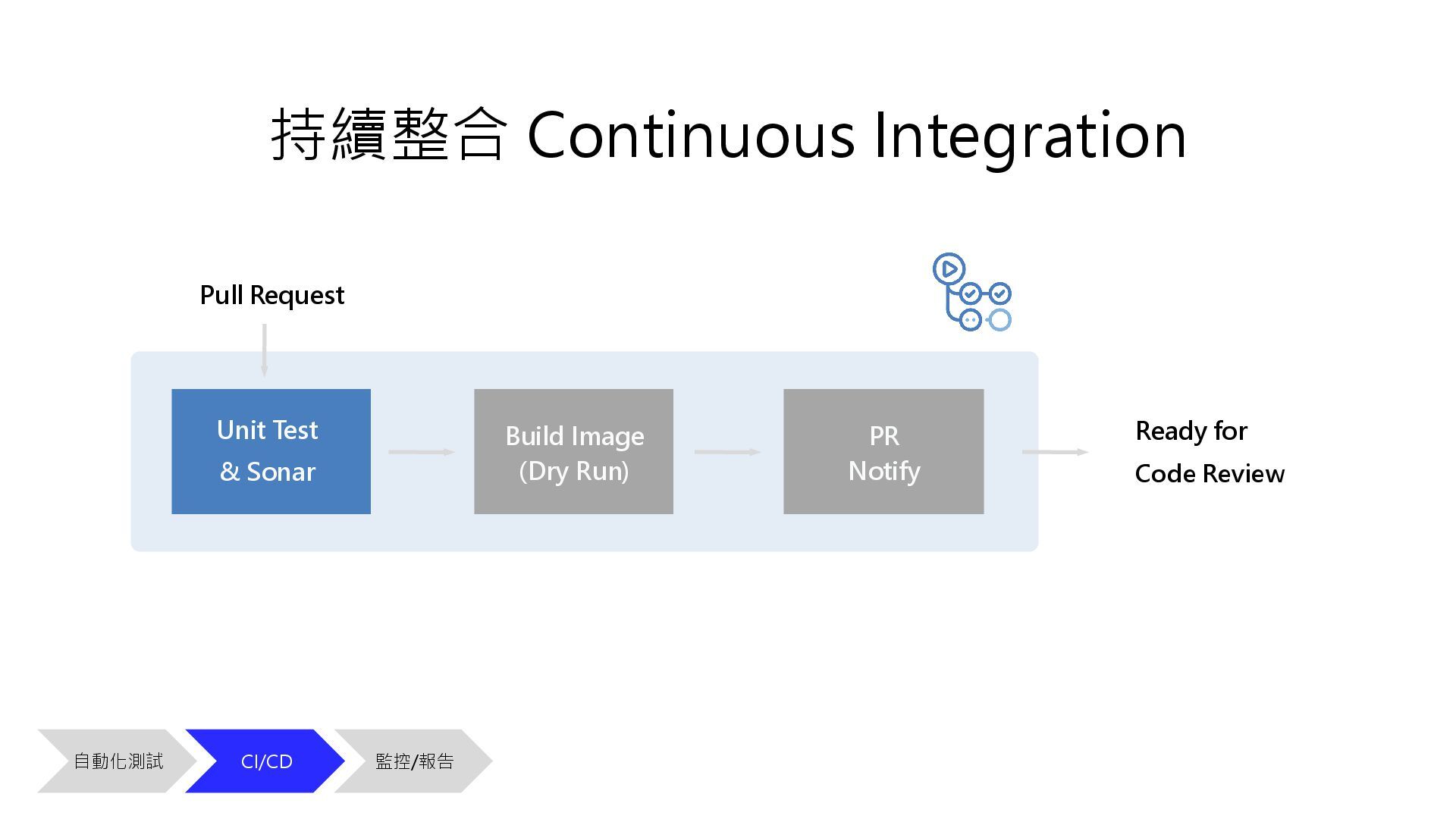 持續整合 Continuous Integration

Pull Request

Unit Test
& Sonar

Build Image
(Dry Run)

PR
Notify

Ready for
Code Review

自動化測試

CI/CD

監控/報告